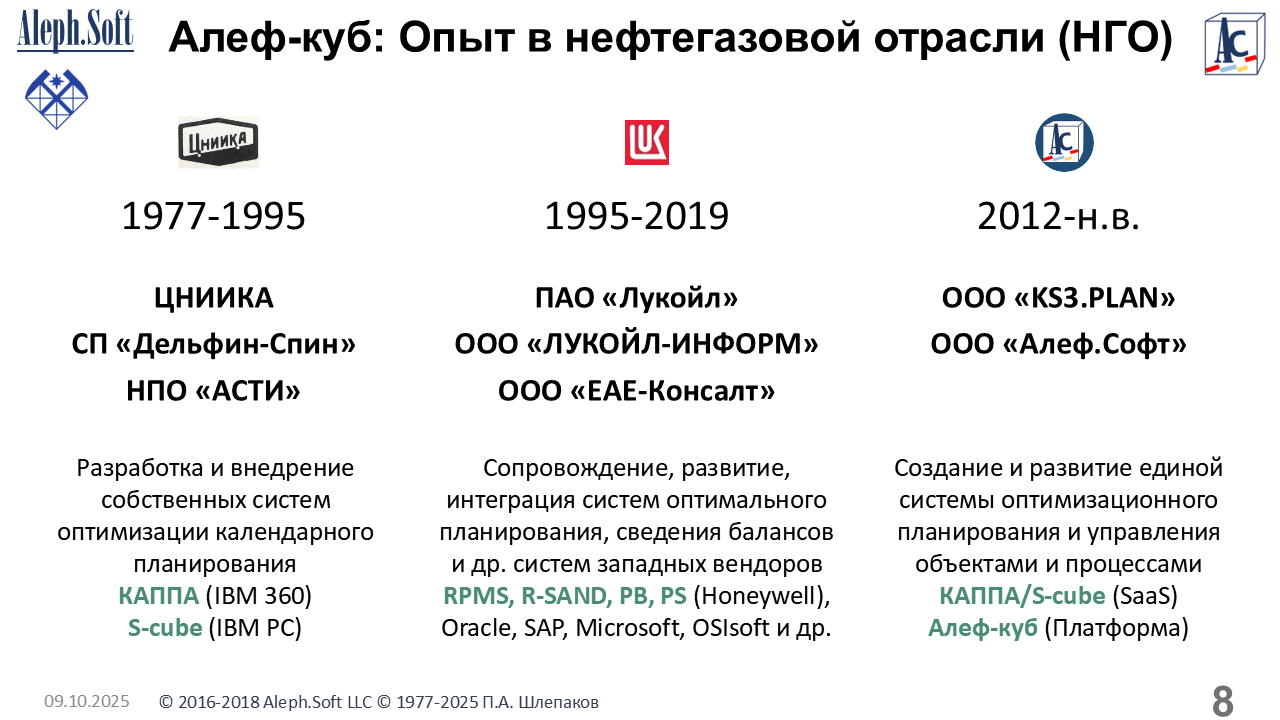 Aleph.Soft

Алеф-куб: Опыт в нефтегазовой отрасли (НГО)

Ac

ЦНИИКА

1977-1995

ЦНИИКА
СП «Дельфин-Спин»
НПО «АСТИ»

Разработка и внедрение собственных систем оптимизации календарного планирования
КАППА (IBM 360)
S-cube (IBM PC)

LUK

1995-2019

ПАО «Лукойл»
ООО «ЛУКОЙЛ-ИНФОРМ»
ООО «ЕАЕ-Консалт»

Сопровождение, развитие, интеграция систем оптимального планирования, сведения балансов и др. систем западных вендоров
RPMS, R-SAND, PB, PS (Honeywell), Oracle, SAP, Microsoft, OSIsoft и др.

Ac

2012-н.в.

ООО «KS3.PLAN»
ООО «Алеф.Софт»

Создание и развитие единой системы оптимизационного планирования и управления объектами и процессами
КАППА/S-cube (SaaS)
Алеф-куб (Платформа)

09.10.2025 © 2016-2018 Aleph.Soft LLC © 1977-2025 П.А. Шлепаков 8